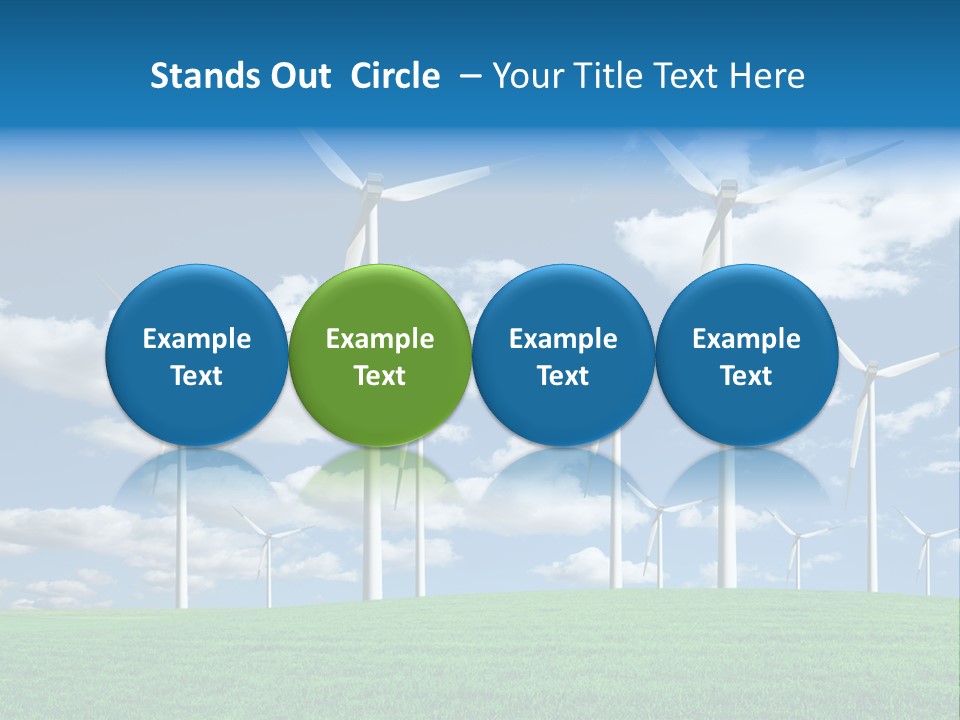 Stands Out Circle – Your Title Text Here

Example Text

Example Text

Example Text

Example Text